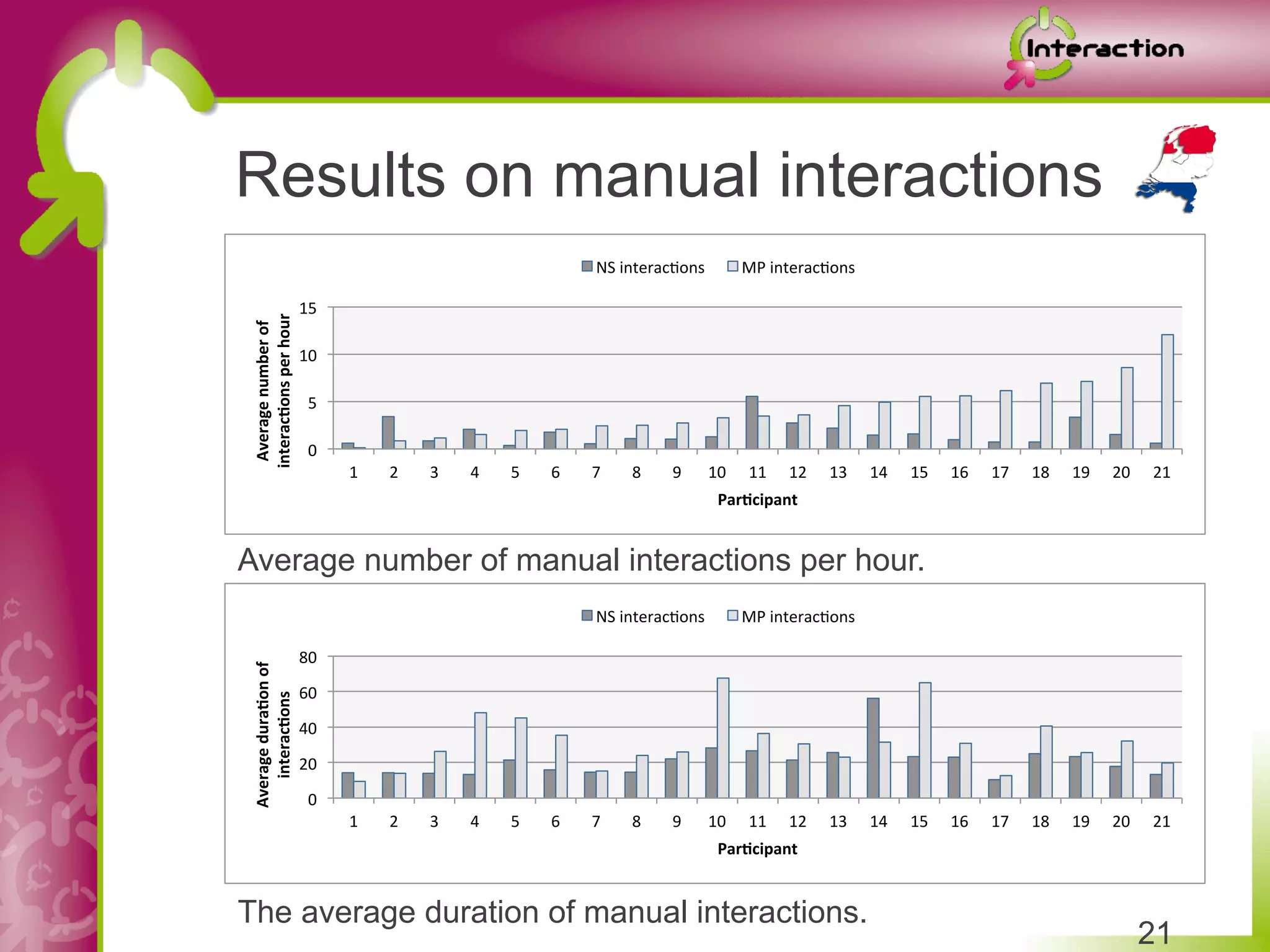 Interaction

Results on manual interactions

NS interactions MP interactions

Average number of interactions per hour

15
10
5
0

1 2 3 4 5 6 7 8 9 10 11 12 13 14 15 16 17 18 19 20 21

Participant

Average number of manual interactions per hour.

NS interactions MP interactions

Average duration of interactions

80
60
40
20
0

1 2 3 4 5 6 7 8 9 10 11 12 13 14 15 16 17 18 19 20 21

Participant

The average duration of manual interactions.

21